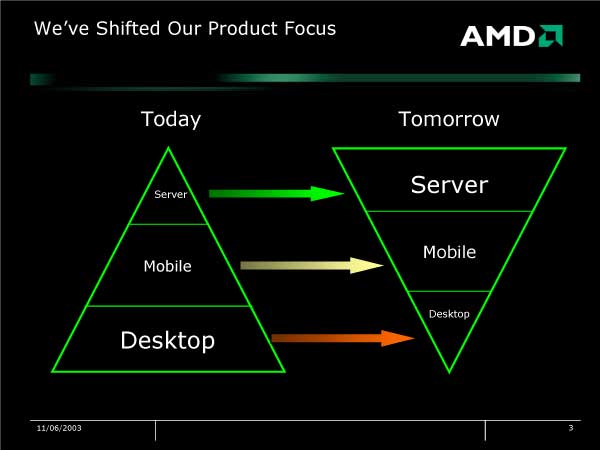 We've Shifted Our Product Focus

AMD

Today

Server

Mobile

Desktop

Tomorrow

Server

Mobile

Desktop

11/06/2003

3